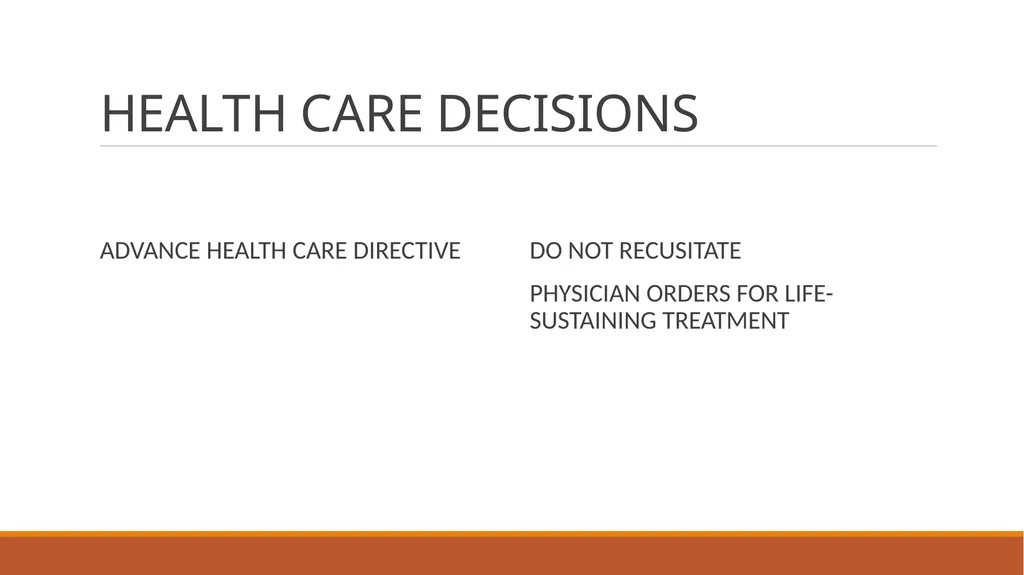 HEALTH CARE DECISIONS

ADVANCE HEALTH CARE DIRECTIVE

DO NOT RECUSITATE

PHYSICIAN ORDERS FOR LIFE-SUSTAINING TREATMENT